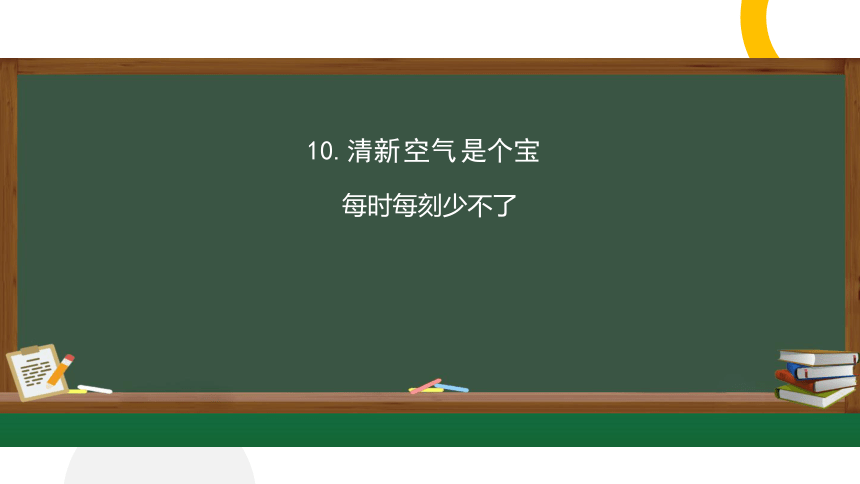 10. 清新空气是个宝

每时每刻少不了